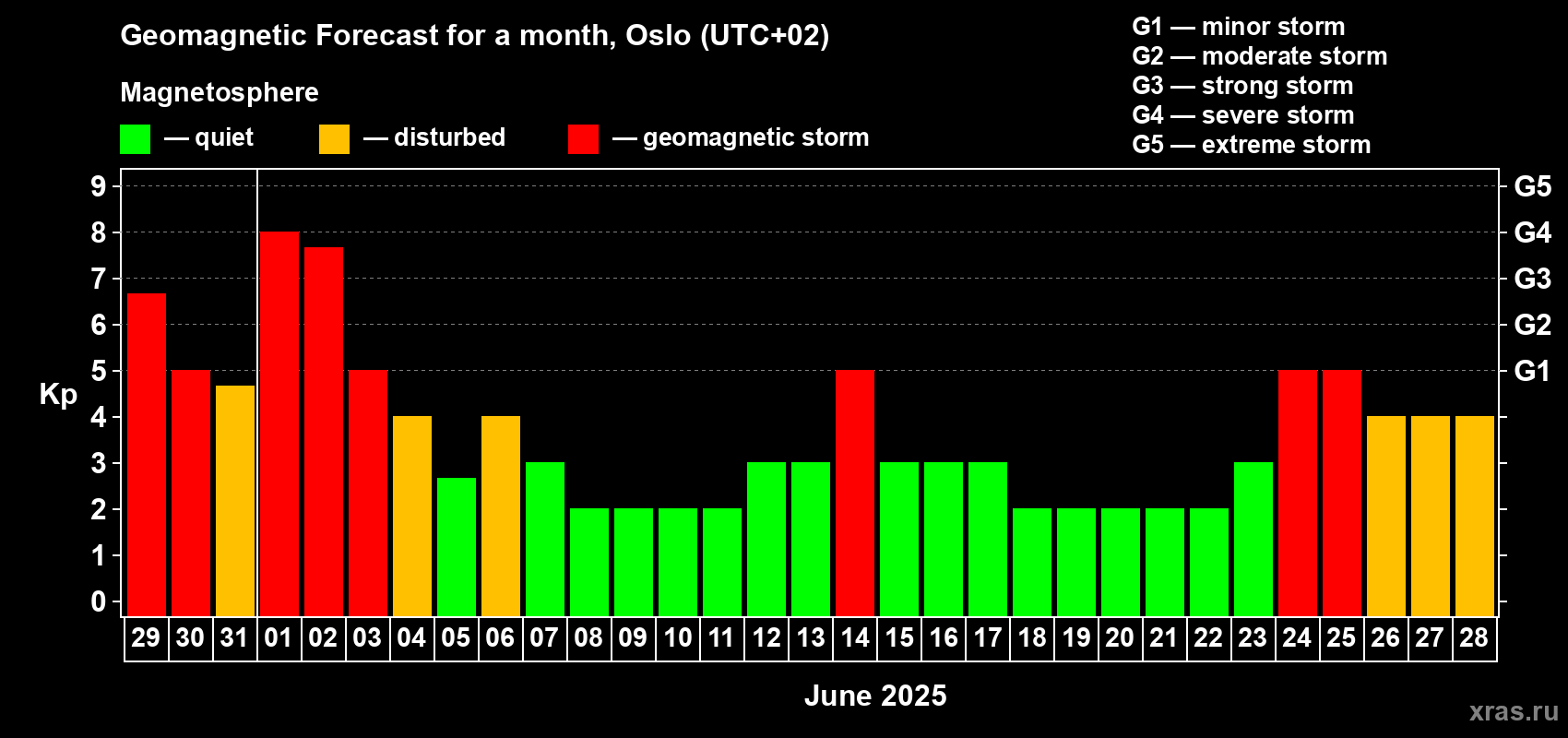 Geomagnetic Forecast for a month, Oslo (UTC+02)

Magnetosphere

— quiet — disturbed — geomagnetic storm

G1 — minor storm
G2 — moderate storm
G3 — strong storm
G4 — severe storm
G5 — extreme storm

Kp

9
8
7
6
5
4
3
2
1
0

G5
G4
G3
G2
G1

29 30 31 01 02 03 04 05 06 07 08 09 10 11 12 13 14 15 16 17 18 19 20 21 22 23 24 25 26 27 28

June 2025

xras.ru